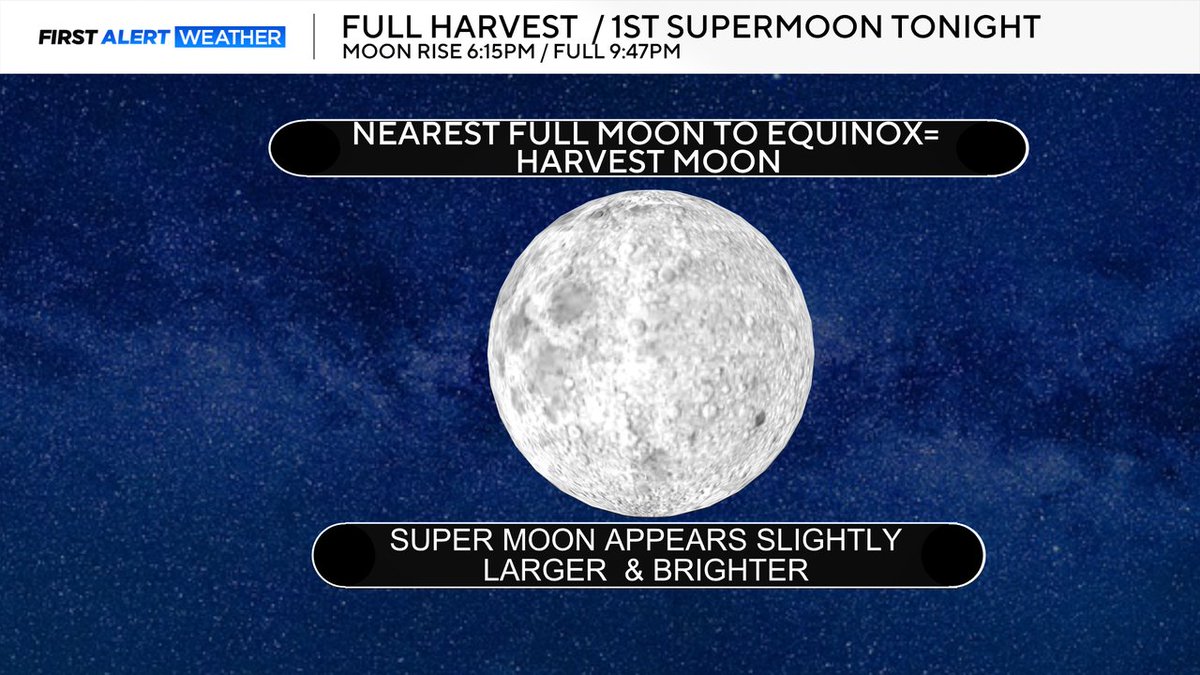 FIRST ALERT WEATHER

FULL HARVEST / 1ST SUPERMOON TONIGHT
MOON RISE 6:15PM / FULL 9:47PM

NEAREST FULL MOON TO EQUINOX= HARVEST MOON

SUPER MOON APPEARS SLIGHTLY LARGER & BRIGHTER